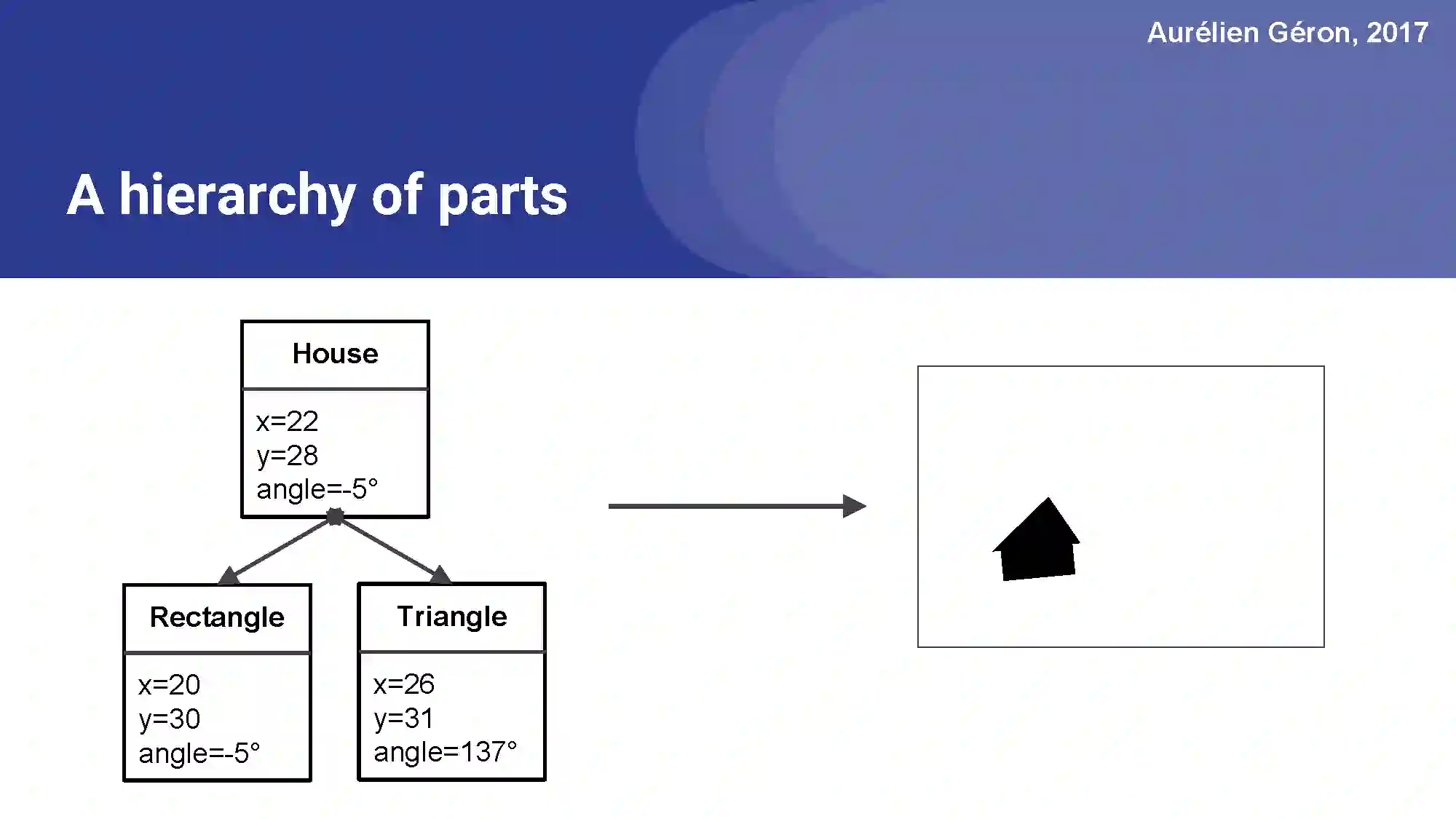 Aurélien Géron, 2017

A hierarchy of parts

House

x=22
y=28
angle=-5°

Rectangle

x=20
y=30
angle=-5°

Triangle

x=26
y=31
angle=137°